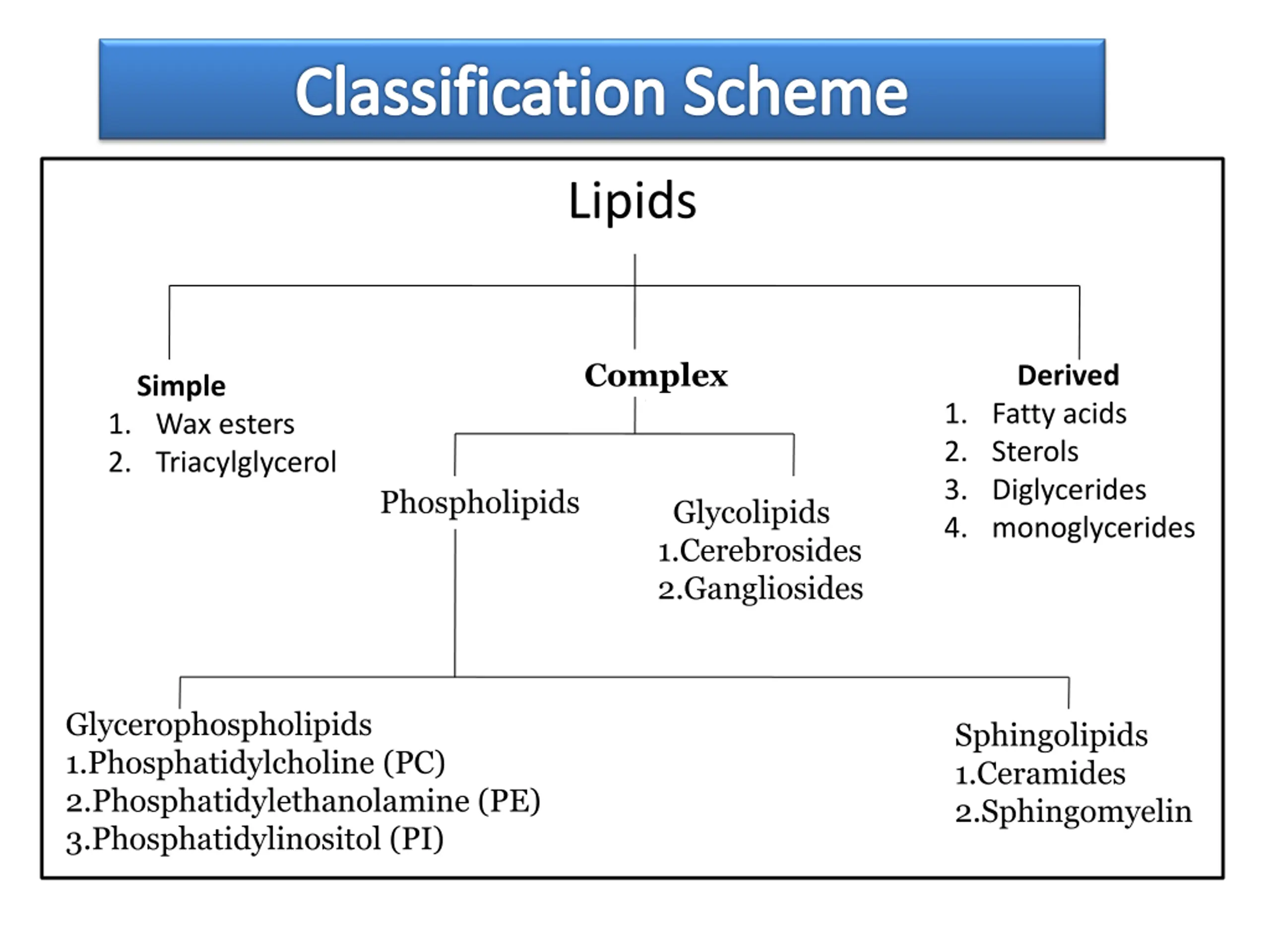 Classification Scheme

Lipids

Simple
1. Wax esters
2. Triacylglycerol

Complex

Phospholipids

Glycolipids
1.Cerebrosides
2.Gangliosides

Derived
1. Fatty acids
2. Sterols
3. Diglycerides
4. monoglycerides

Glycerophospholipids
1.Phosphatidylcholine (PC)
2.Phosphatidylethanolamine (PE)
3.Phosphatidylinositol (PI)

Sphingolipids
1.Ceramides
2.Sphingomyelin